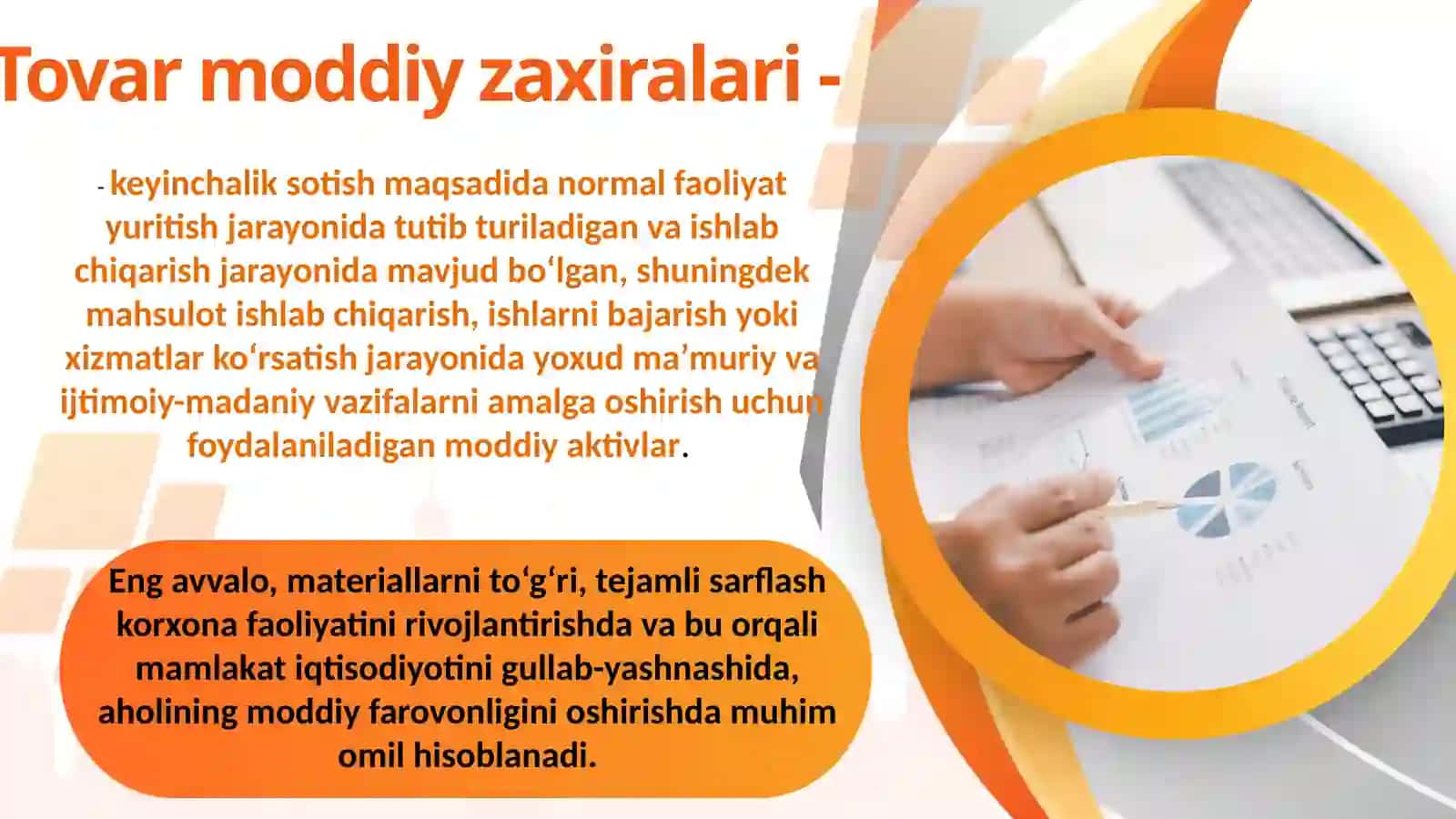 Tovar moddiy zaxiralari -

- keyinchalik sotish maqsadida normal faoliyat yuritish jarayonida tutib turiladigan va ishlab chiqarish jarayonida mavjud bo‘lgan, shuningdek mahsulot ishlab chiqarish, ishlarni bajarish yoki xizmatlar ko‘rsatish jarayonida yoxud ma’muriy va ijtimoiy-madaniy vazifalarni amalga oshirish uchun foydalaniladigan moddiy aktivlar.

Eng avvalo, materiallarni to‘g‘ri, tejamli sarflash korxona faoliyatini rivojlantirishda va bu orqali mamlakat iqtisodiyotini gullab-yashnashida, aholining moddiy farovonligini oshirishda muhim omil hisoblanadi.